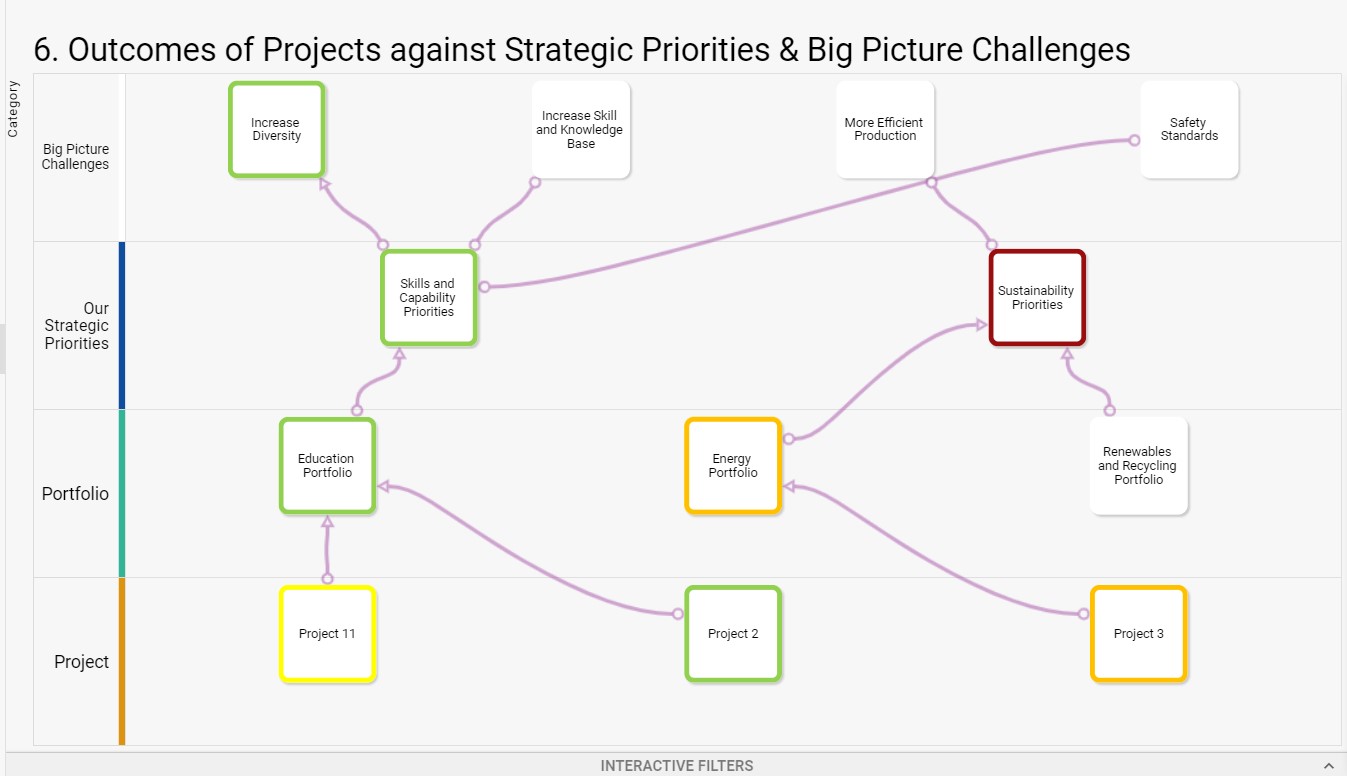 6. Outcomes of Projects against Strategic Priorities & Big Picture Challenges

Category

Big Picture Challenges

Increase Diversity

Increase Skill and Knowledge Base

More Efficient Production

Safety Standards

Our Strategic Priorities

Skills and Capability Priorities

Sustainability Priorities

Portfolio

Education Portfolio

Energy Portfolio

Renewables and Recycling Portfolio

Project

Project 11

Project 2

Project 3

INTERACTIVE FILTERS